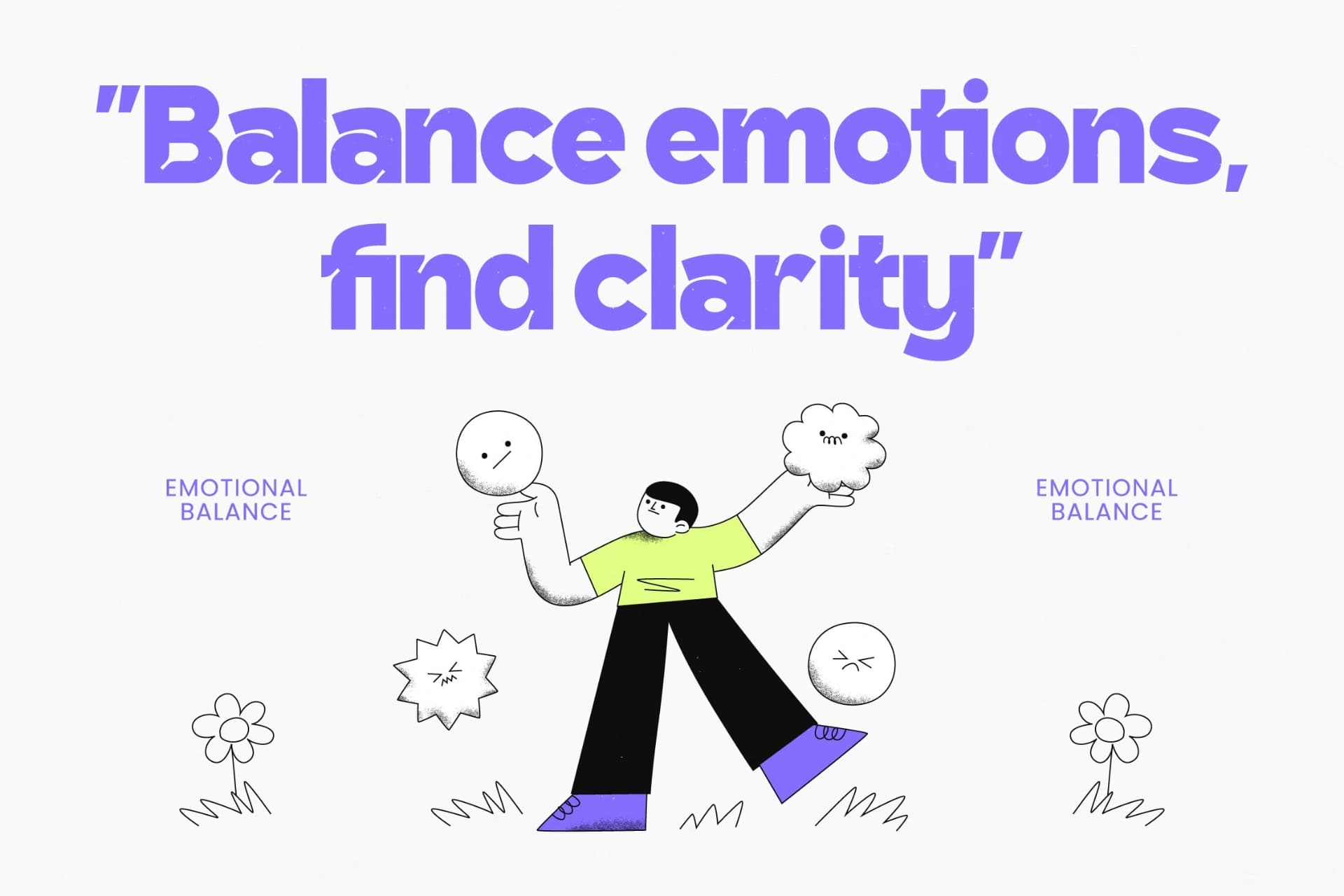 "Balance emotions, find clarity"

EMOTIONAL BALANCE

EMOTIONAL BALANCE